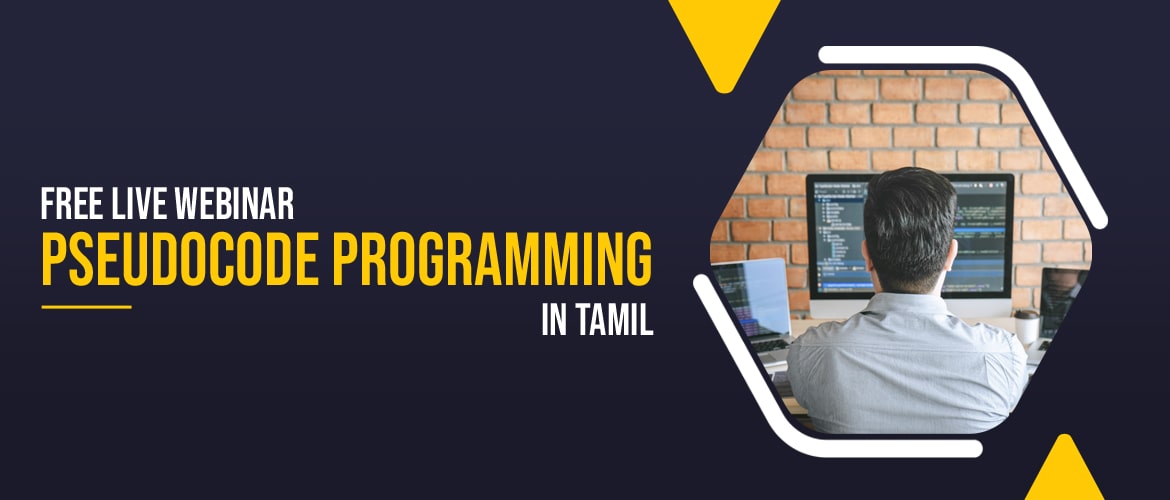 FREE LIVE WEBINAR
PSEUDOCODE PROGRAMMING
IN TAMIL